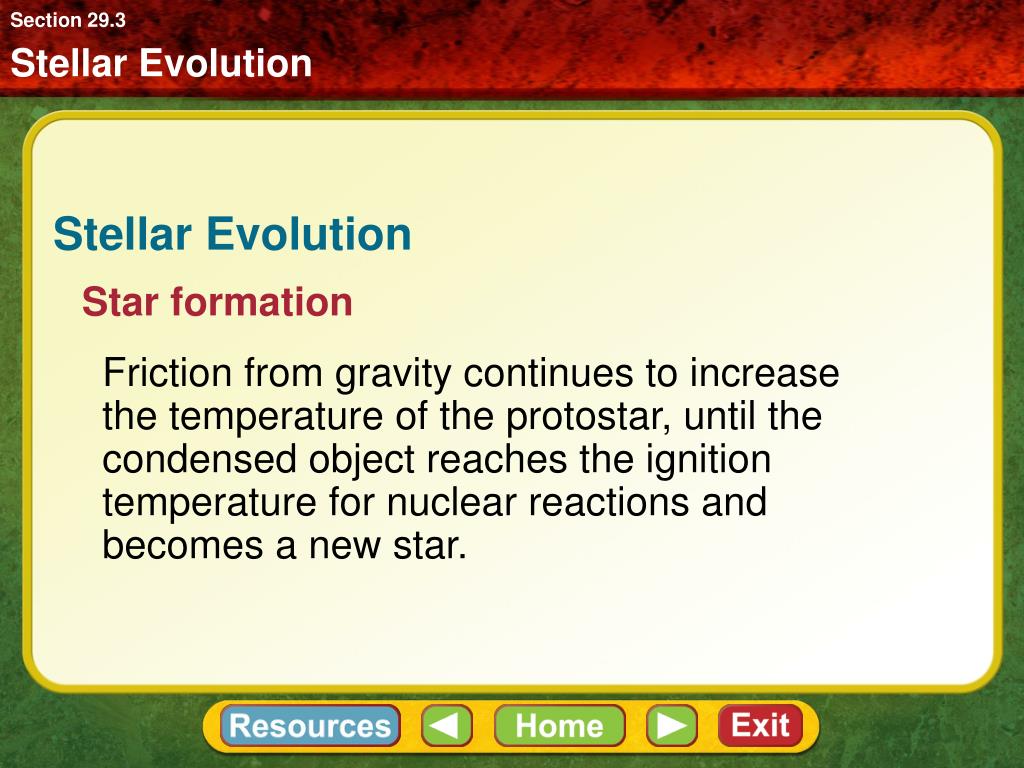 Section 29.3
Stellar Evolution

Stellar Evolution

Star formation

Friction from gravity continues to increase the temperature of the protostar, until the condensed object reaches the ignition temperature for nuclear reactions and becomes a new star.

Resources Home Exit